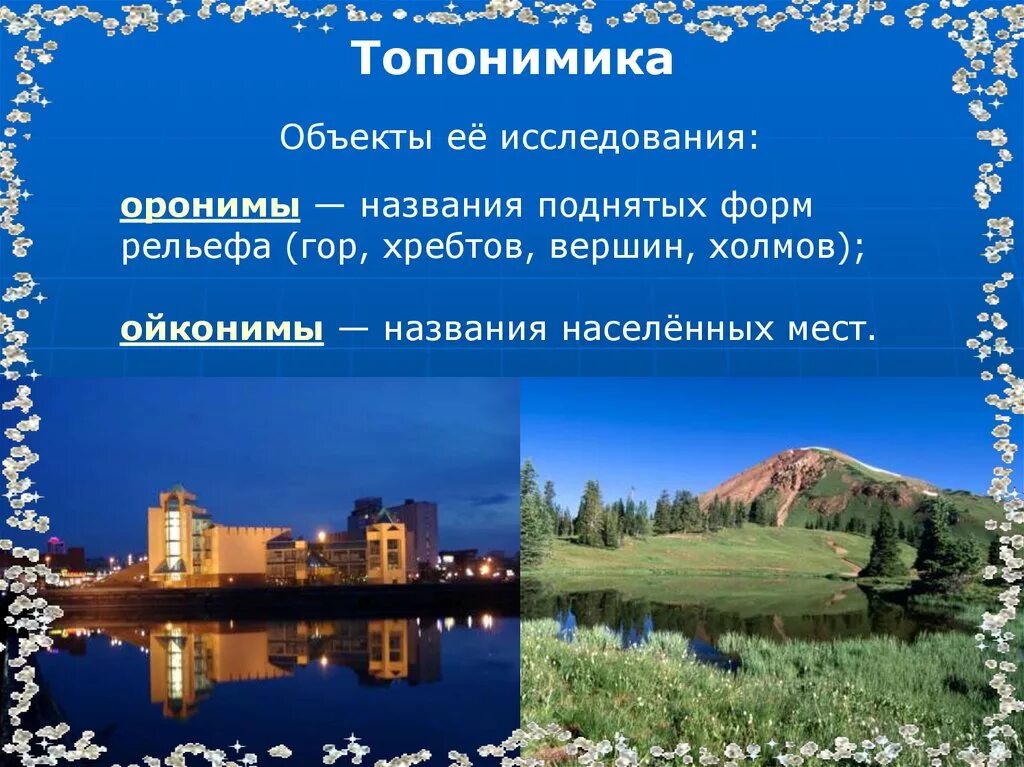 Топонимика

Объекты её исследования:

оронимы — названия поднятых форм рельефа (гор, хребтов, вершин, холмов);

ойконимы — названия населённых мест.